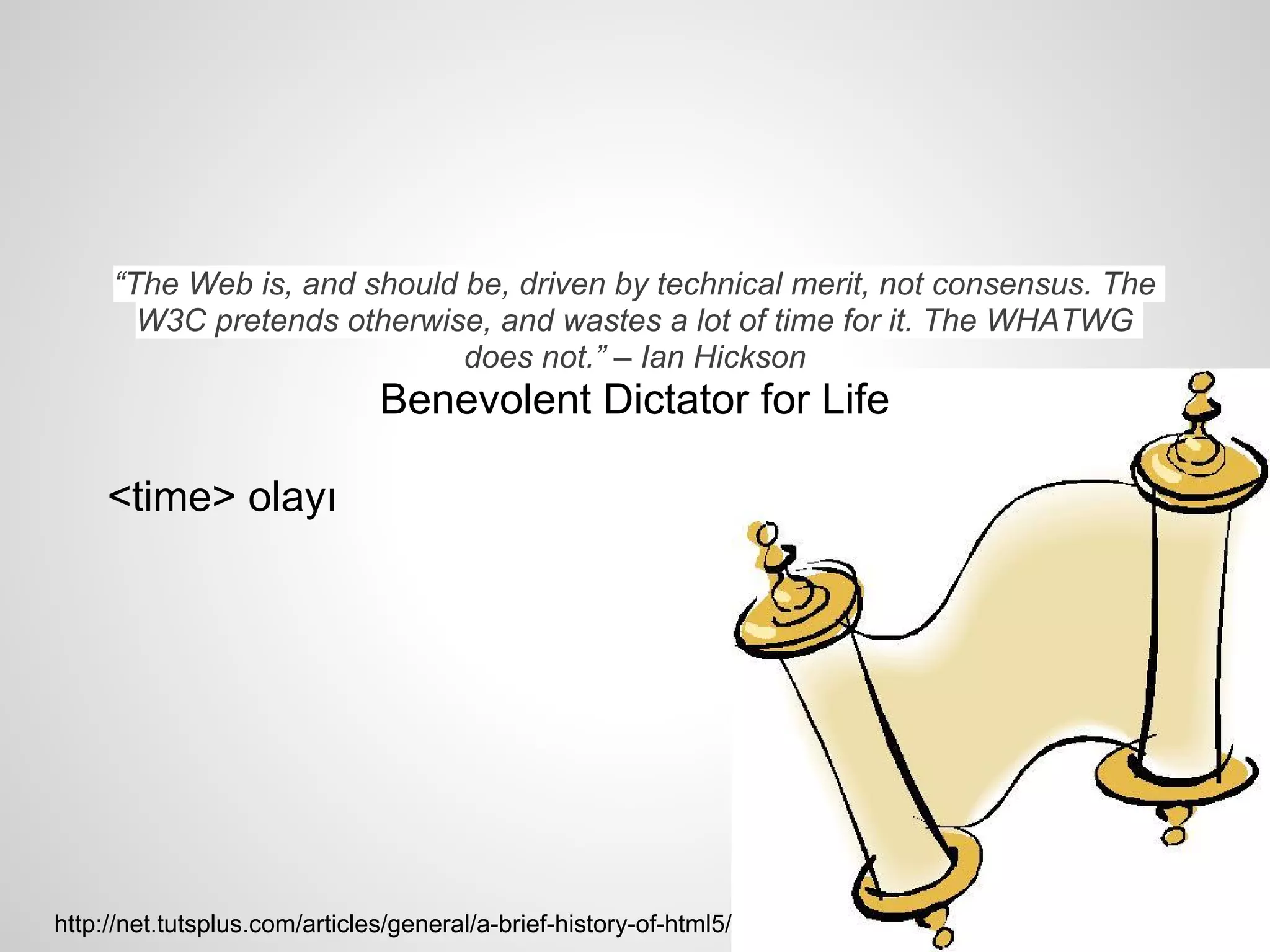 “The Web is, and should be, driven by technical merit, not consensus. The W3C pretends otherwise, and wastes a lot of time for it. The WHATWG does not.” – Ian Hickson

Benevolent Dictator for Life

<time> olayı

http://net.tutsplus.com/articles/general/a-brief-history-of-html5/